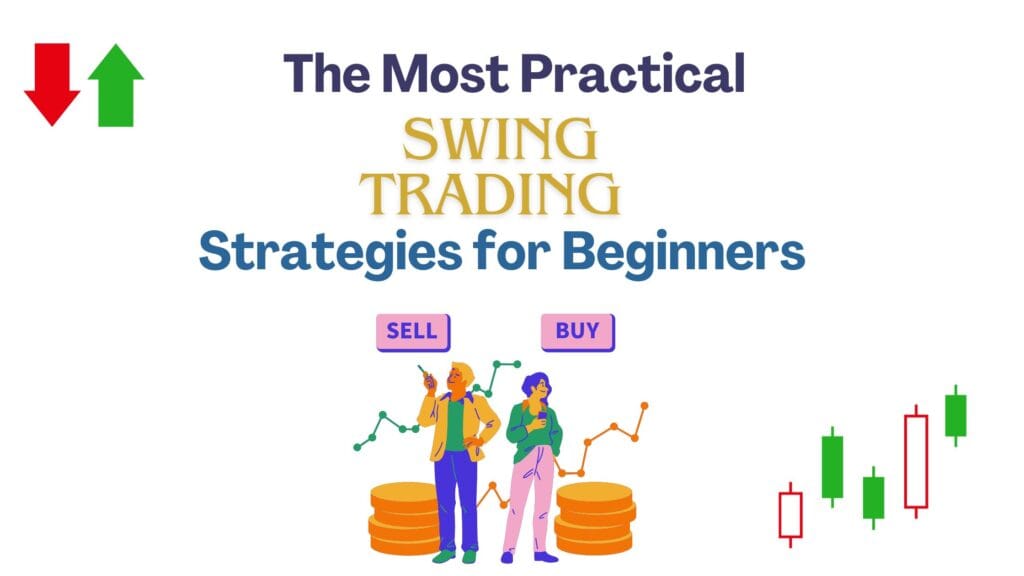 The Most Practical
SWING
TRADING
Strategies for Beginners

SELL
BUY